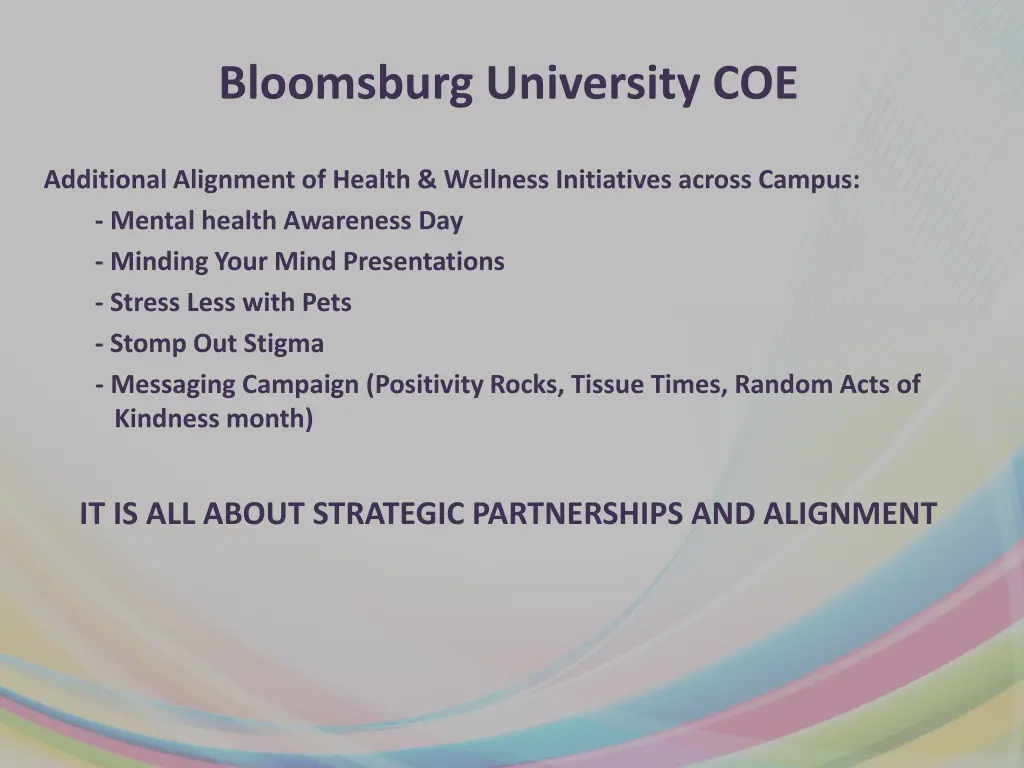 Bloomsburg University COE

Additional Alignment of Health & Wellness Initiatives across Campus:
- Mental health Awareness Day
- Minding Your Mind Presentations
- Stress Less with Pets
- Stomp Out Stigma
- Messaging Campaign (Positivity Rocks, Tissue Times, Random Acts of Kindness month)

IT IS ALL ABOUT STRATEGIC PARTNERSHIPS AND ALIGNMENT